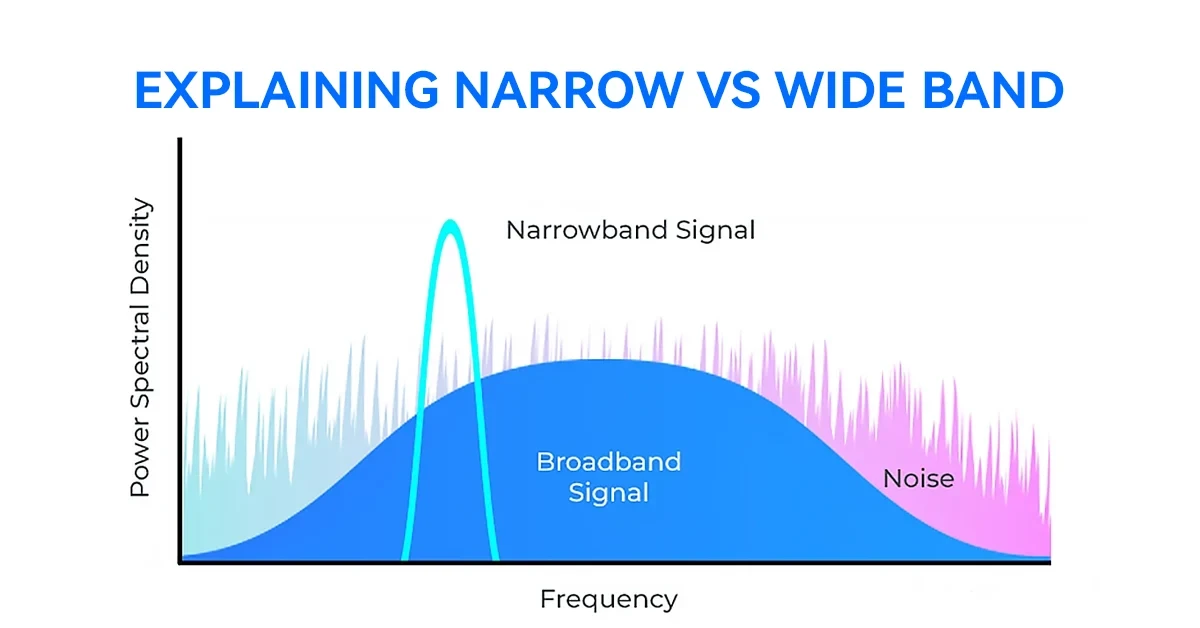 EXPLAINING NARROW VS WIDE BAND

Power Spectral Density

Narrowband Signal

Broadband Signal

Noise

Frequency